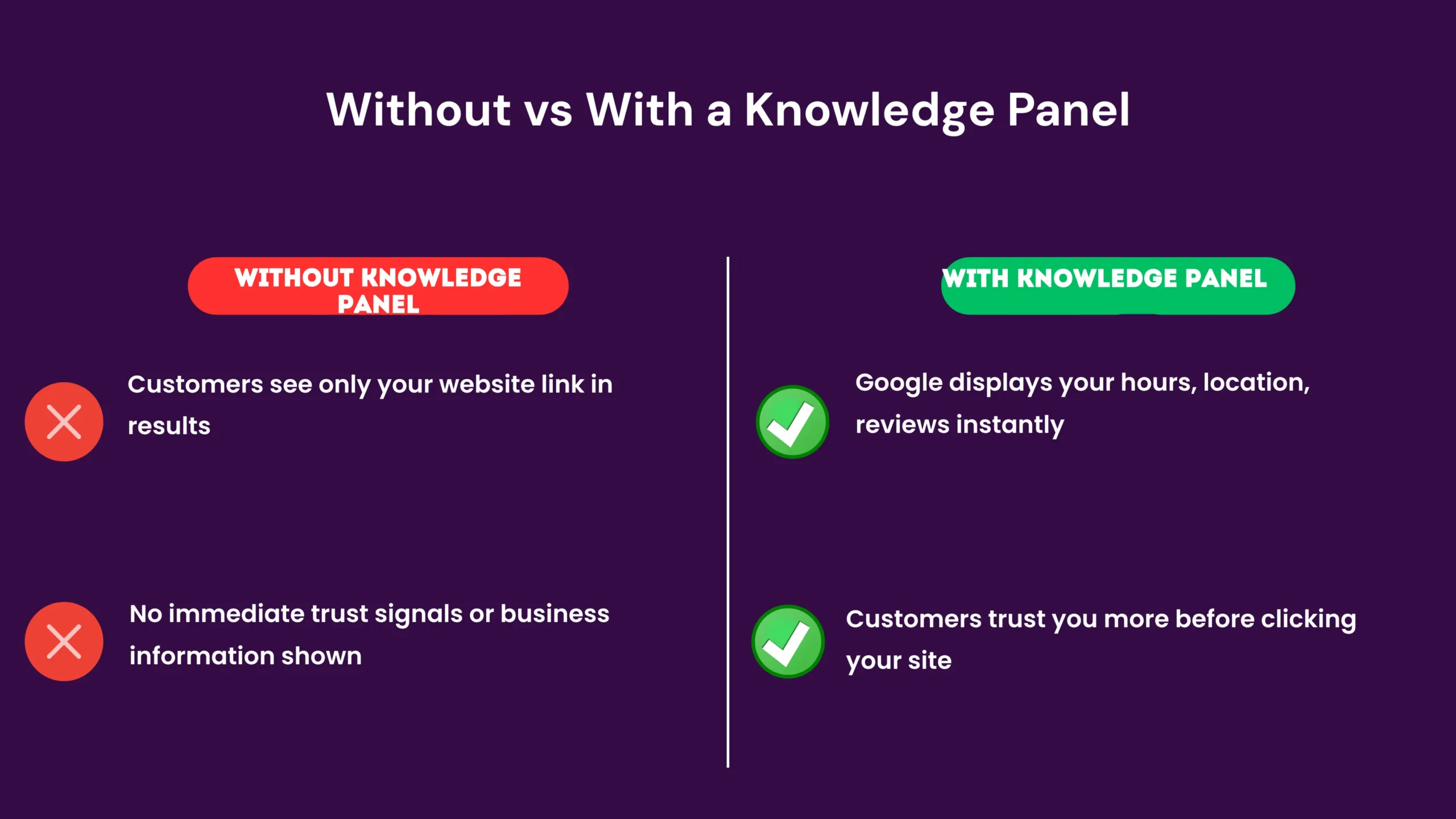 Without vs With a Knowledge Panel

WITHOUT KNOWLEDGE PANEL

Customers see only your website link in results

No immediate trust signals or business information shown

WITH KNOWLEDGE PANEL

Google displays your hours, location, reviews instantly

Customers trust you more before clicking your site